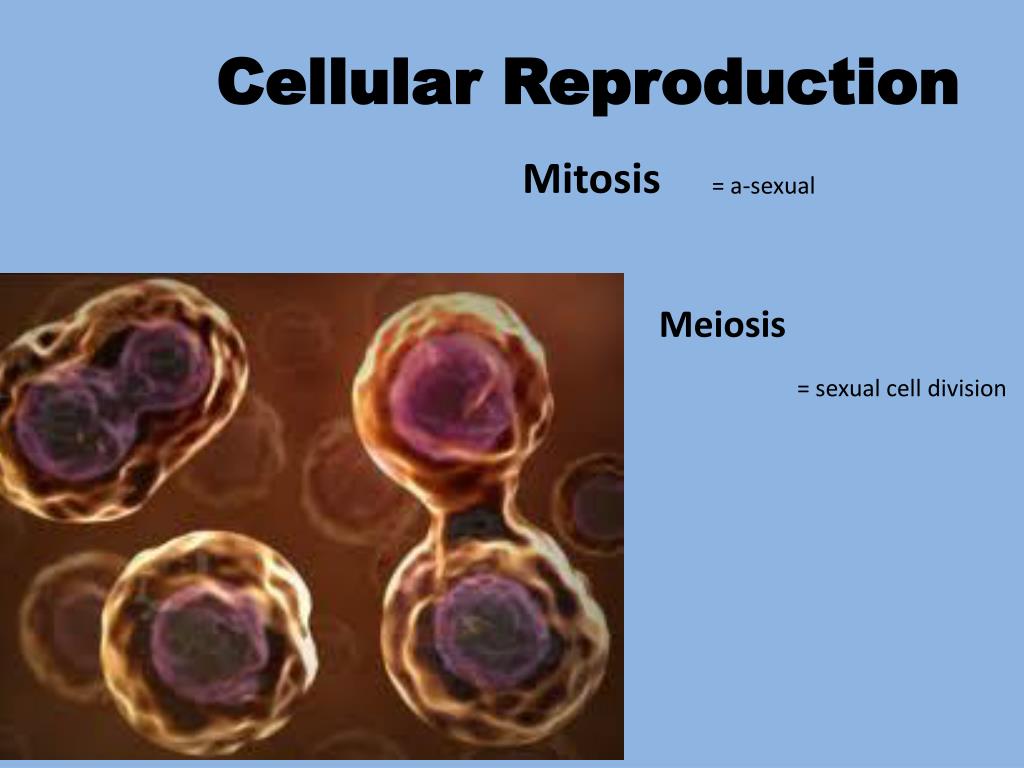 Cellular Reproduction

Mitosis = a-sexual

Meiosis

= sexual cell division